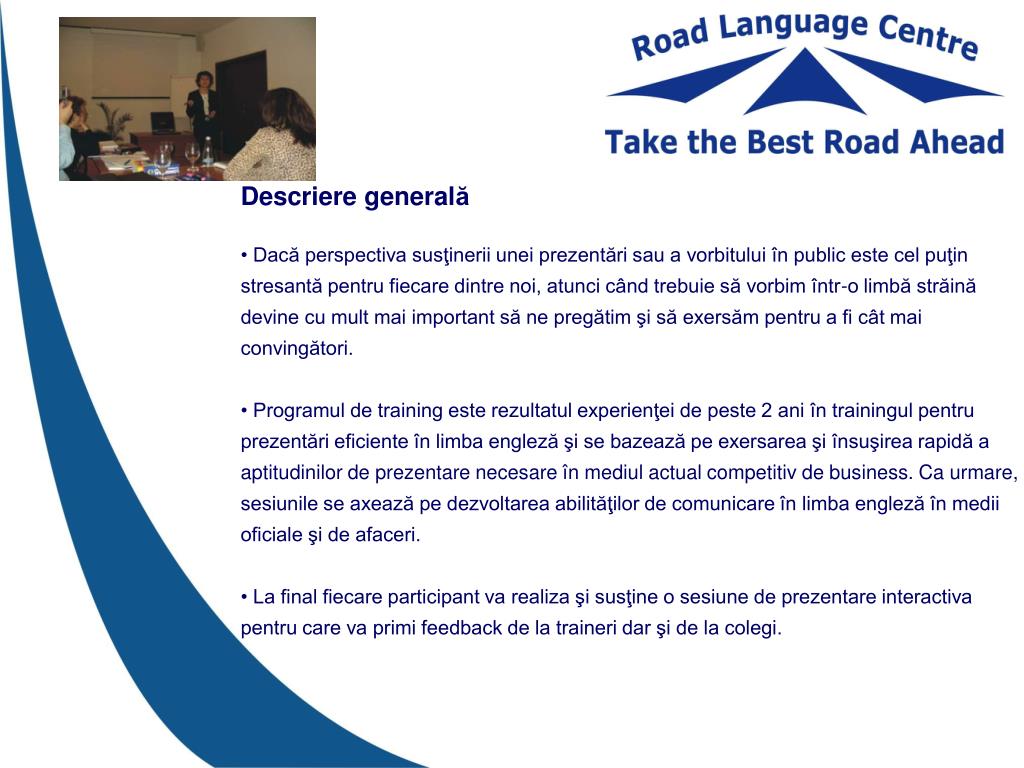 Road Language Centre

Take the Best Road Ahead

Descriere generală

• Dacă perspectiva susţinerii unei prezentări sau a vorbitului în public este cel puţin stresantă pentru fiecare dintre noi, atunci când trebuie să vorbim într-o limbă străină devine cu mult mai important să ne pregătim şi să exersăm pentru a fi cât mai convingători.

• Programul de training este rezultatul experienţei de peste 2 ani în trainingul pentru prezentări eficiente în limba engleză şi se bazează pe exersarea şi însuşirea rapidă a aptitudinilor de prezentare necesare în mediul actual competitiv de business. Ca urmare, sesiunile se axează pe dezvoltarea abilităţilor de comunicare în limba engleză în medii oficiale şi de afaceri.

• La final fiecare participant va realiza şi susţine o sesiune de prezentare interactiva pentru care va primi feedback de la traineri dar şi de la colegi.